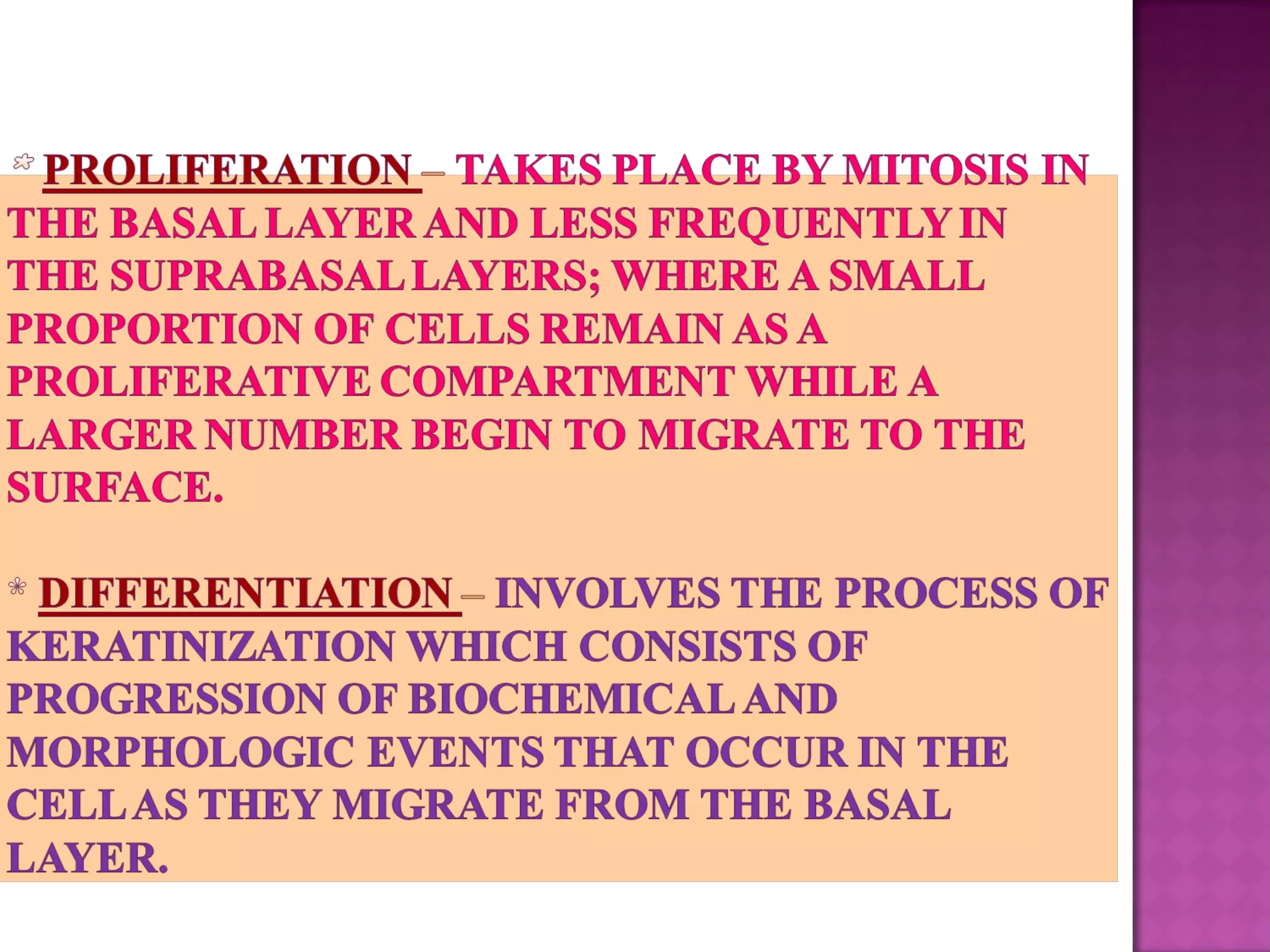 PROLIFERATION – TAKES PLACE BY MITOSIS IN THE BASAL LAYER AND LESS FREQUENTLY IN THE SUPRABASAL LAYERS; WHERE A SMALL PROPORTION OF CELLS REMAIN AS A PROLIFERATIVE COMPARTMENT WHILE A LARGER NUMBER BEGIN TO MIGRATE TO THE SURFACE.

DIFFERENTIATION – INVOLVES THE PROCESS OF KERATINIZATION WHICH CONSISTS OF PROGRESSION OF BIOCHEMICAL AND MORPHOLOGIC EVENTS THAT OCCUR IN THE CELL AS THEY MIGRATE FROM THE BASAL LAYER.